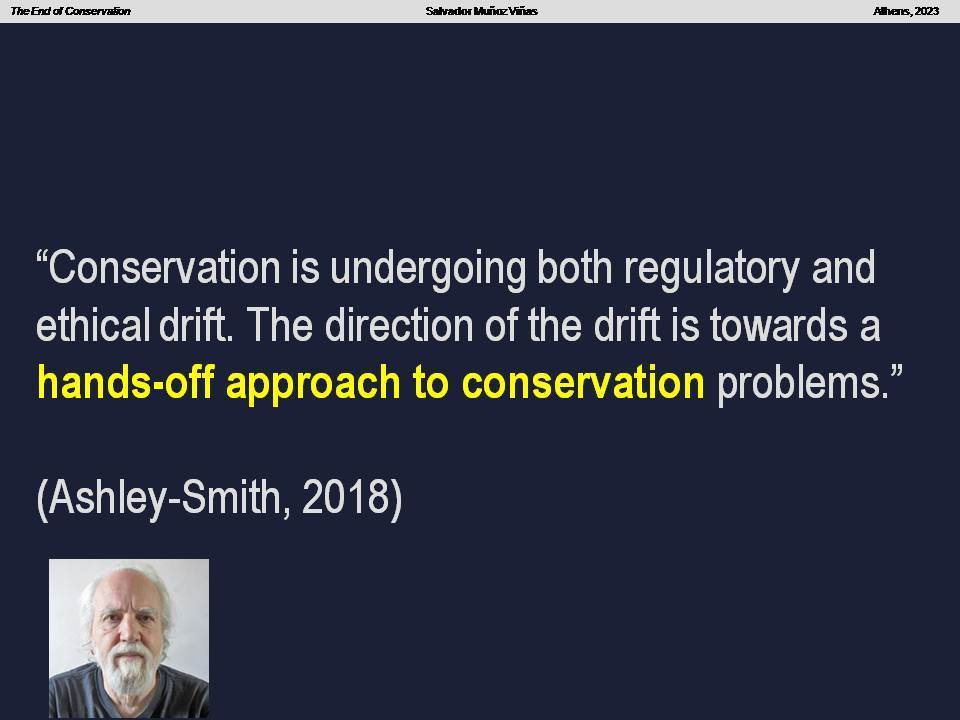 The End of Conservation Salvador Muñoz Viñas Athens, 2023

“Conservation is undergoing both regulatory and ethical drift. The direction of the drift is towards a hands-off approach to conservation problems.”

(Ashley-Smith, 2018)